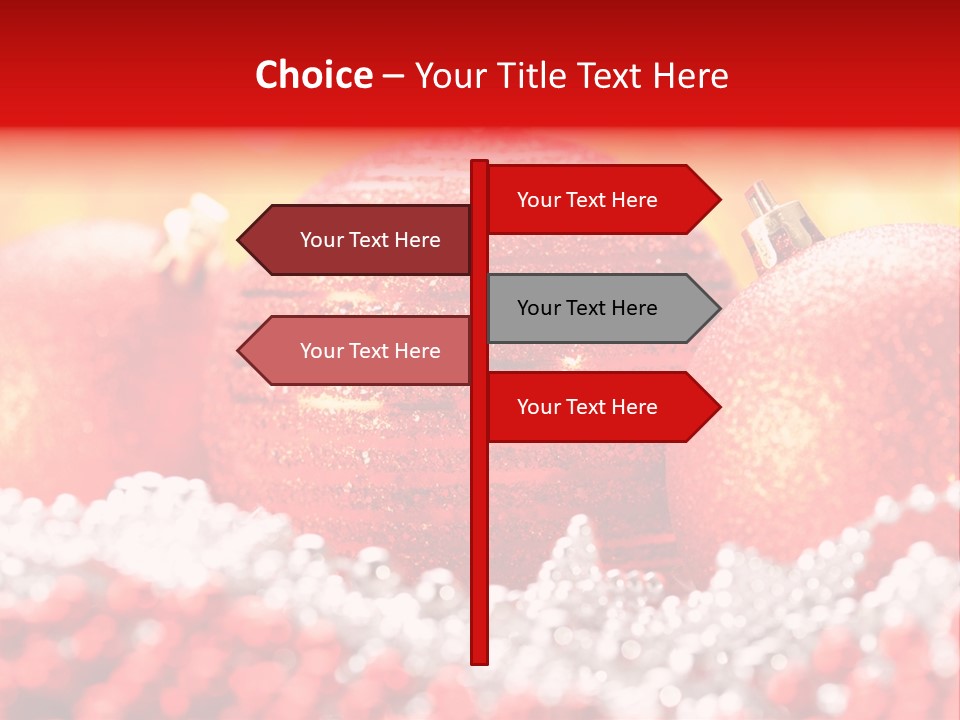 Choice – Your Title Text Here

Your Text Here

Your Text Here

Your Text Here

Your Text Here

Your Text Here